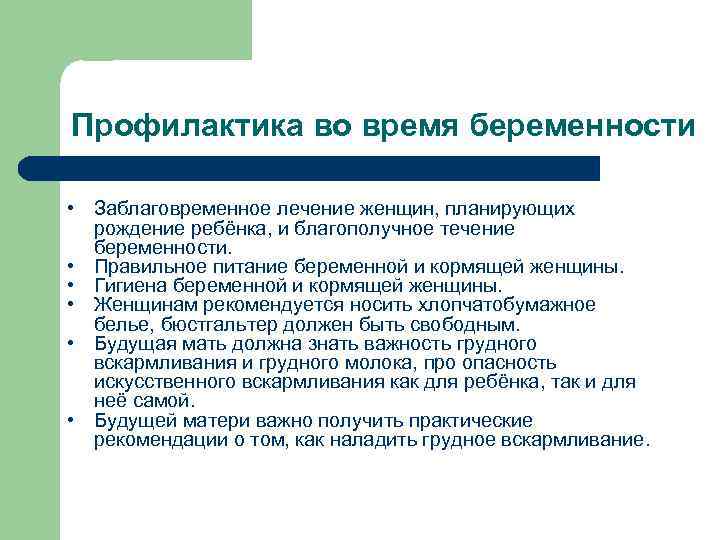 Профилактика во время беременности

• Заблаговременное лечение женщин, планирующих рождение ребёнка, и благополучное течение беременности.
• Правильное питание беременной и кормящей женщины.
• Гигиена беременной и кормящей женщины.
• Женщинам рекомендуется носить хлопчатобумажное белье, бюстгальтер должен быть свободным.
• Будущая мать должна знать важность грудного вскармливания и грудного молока, про опасность искусственного вскармливания как для ребёнка, так и для неё самой.
• Будущей матери важно получить практические рекомендации о том, как наладить грудное вскармливание.